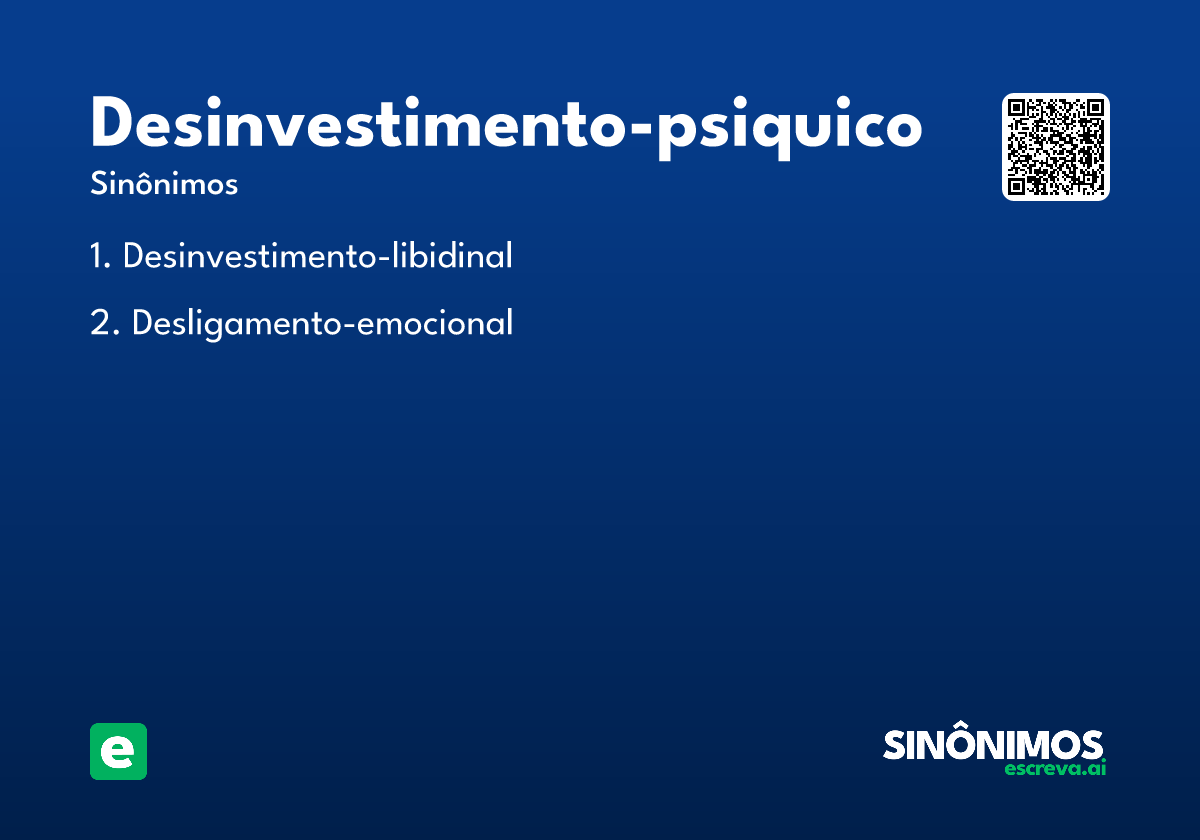 Desinvestimento-psiquico

Sinônimos

1. Desinvestimento-libidinal

2. Desligamento-emocional

e

SINÔNIMOS
escreva.ai